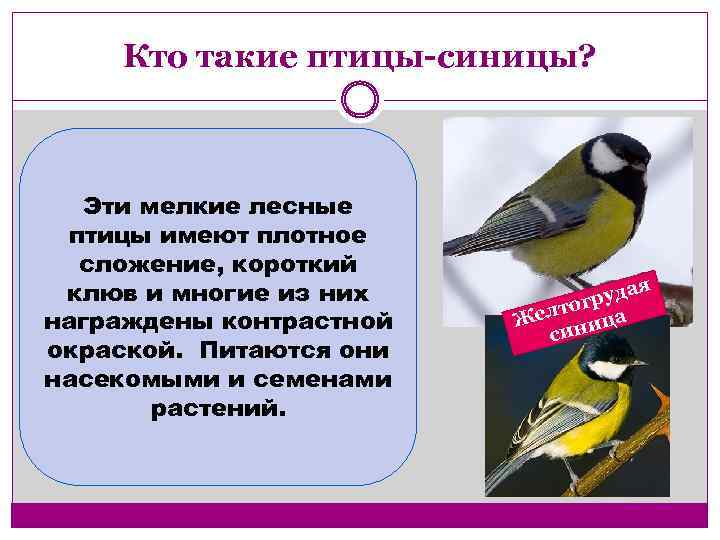 Кто такие птицы-синицы?

Эти мелкие лесные птицы имеют плотное сложение, короткий клюв и многие из них награждены контрастной окраской. Питаются они насекомыми и семенами растений.

Желтогрудая синица